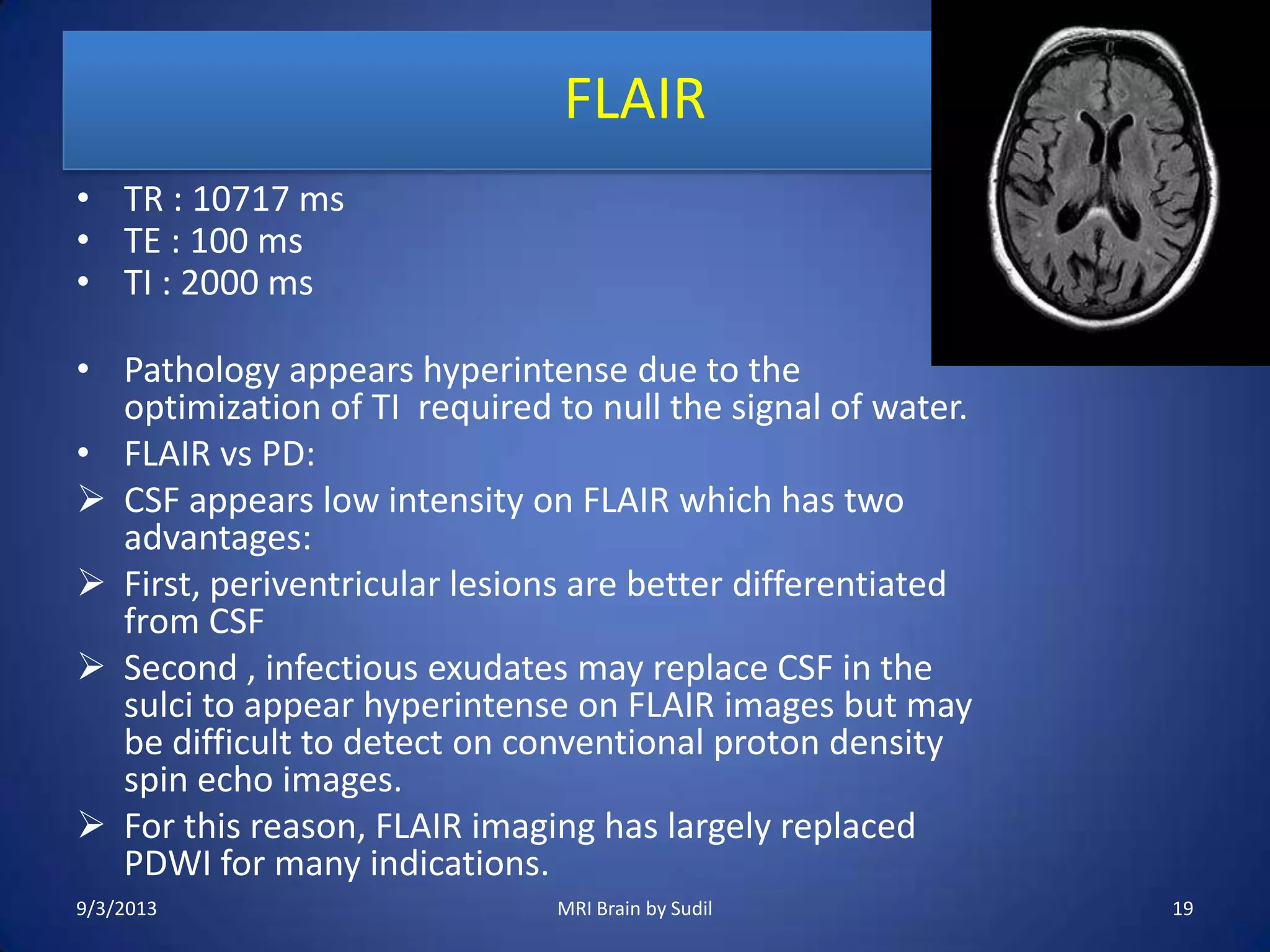 FLAIR

• TR : 10717 ms
• TE : 100 ms
• TI : 2000 ms

• Pathology appears hyperintense due to the optimization of TI required to null the signal of water.
• FLAIR vs PD:
➢ CSF appears low intensity on FLAIR which has two advantages:
➢ First, periventricular lesions are better differentiated from CSF
➢ Second , infectious exudates may replace CSF in the sulci to appear hyperintense on FLAIR images but may be difficult to detect on conventional proton density spin echo images.
➢ For this reason, FLAIR imaging has largely replaced PDWI for many indications.

9/3/2013
MRI Brain by Sudil
19